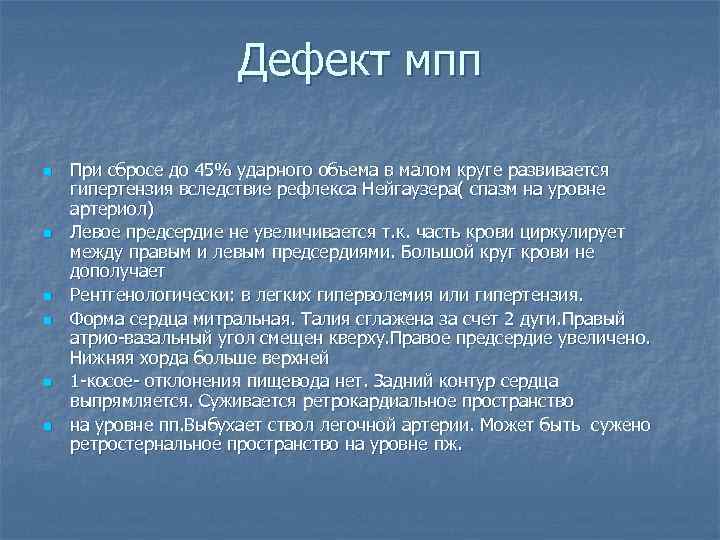 Дефект мпп

При сбросе до 45% ударного объема в малом круге развивается гипертензия вследствие рефлекса Нейгаузера( спазм на уровне артериол)

Левое предсердие не увеличивается т.к. часть крови циркулирует между правым и левым предсердиями. Большой круг крови не дополучает

Рентгенологически: в легких гиперволемия или гипертензия.

Форма сердца митральная. Талия сглажена за счет 2 дуги.Правый атрио-вазальный угол смещен кверху.Правое предсердие увеличено. Нижняя хорда больше верхней

1-косое- отклонения пищевода нет. Задний контур сердца выпрямляется. Суживается ретрокардиальное пространство

на уровне пп.Выбухает ствол легочной артерии. Может быть сужено ретростернальное пространство на уровне пж.